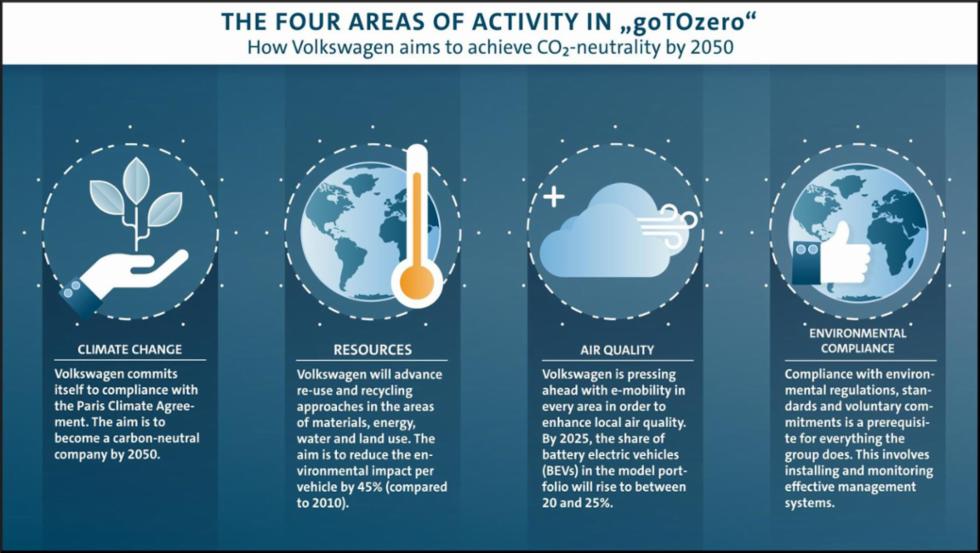 THE FOUR AREAS OF ACTIVITY IN „goTOzero“
How Volkswagen aims to achieve $CO_2$-neutrality by 2050

CLIMATE CHANGE
Volkswagen commits itself to compliance with the Paris Climate Agreement. The aim is to become a carbon-neutral company by 2050.

RESOURCES
Volkswagen will advance re-use and recycling approaches in the areas of materials, energy, water and land use. The aim is to reduce the environmental impact per vehicle by 45% (compared to 2010).

AIR QUALITY
Volkswagen is pressing ahead with e-mobility in every area in order to enhance local air quality. By 2025, the share of battery electric vehicles (BEVs) in the model portfolio will rise to between 20 and 25%.

ENVIRONMENTAL COMPLIANCE
Compliance with environmental regulations, standards and voluntary commitments is a prerequisite for everything the group does. This involves installing and monitoring effective management systems.